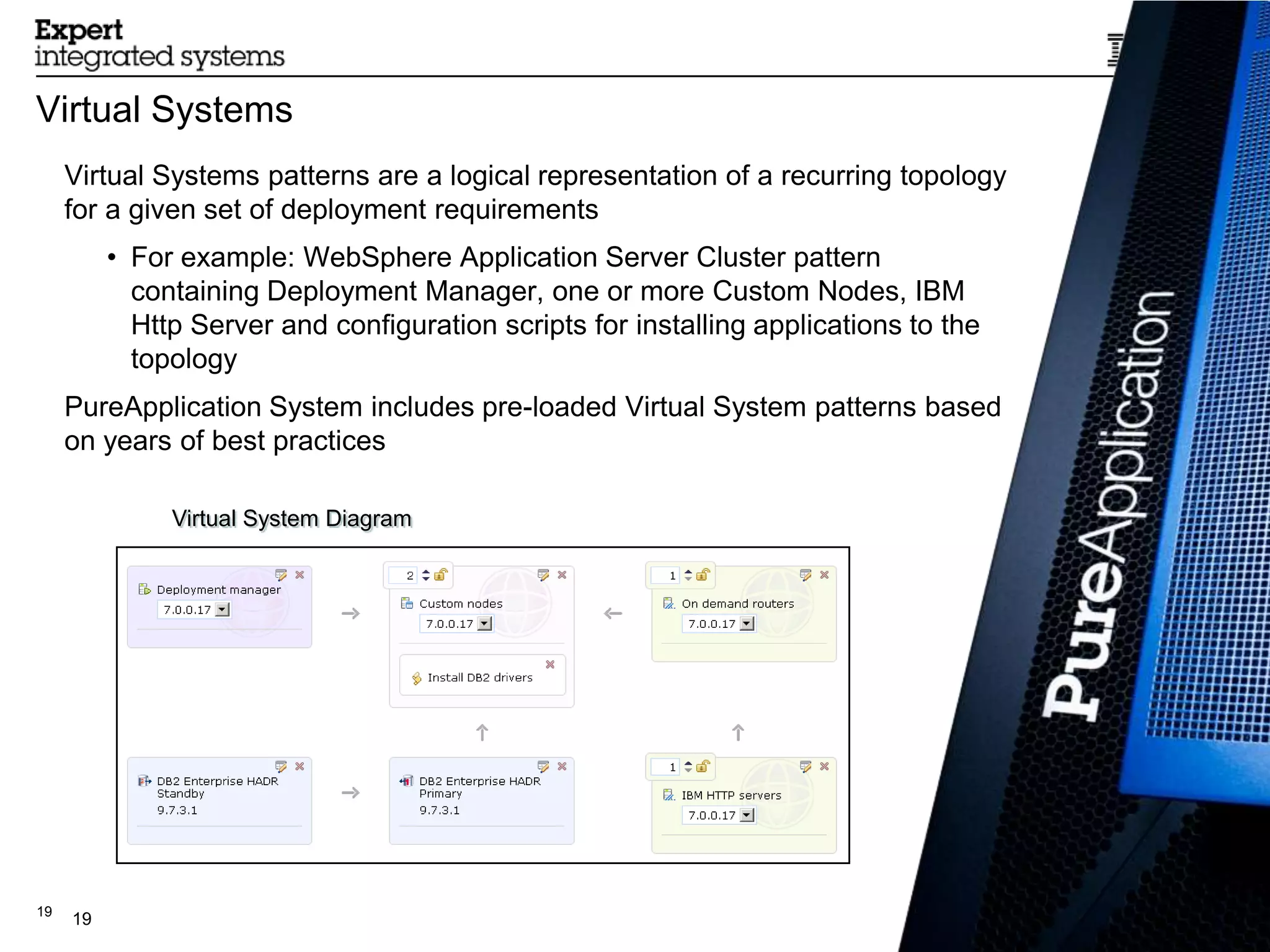 Expert
integrated systems

Virtual Systems

Virtual Systems patterns are a logical representation of a recurring topology for a given set of deployment requirements

• For example: WebSphere Application Server Cluster pattern containing Deployment Manager, one or more Custom Nodes, IBM Http Server and configuration scripts for installing applications to the topology

PureApplication System includes pre-loaded Virtual System patterns based on years of best practices

Virtual System Diagram

Deployment manager
7.0.0.17

2
Custom nodes
7.0.0.17
Install DB2 drivers

1
On demand routers
7.0.0.17

DB2 Enterprise HADR Standby
9.7.3.1

DB2 Enterprise HADR Primary
9.7.3.1

1
IBM HTTP servers
7.0.0.17

PureApplication

19 19